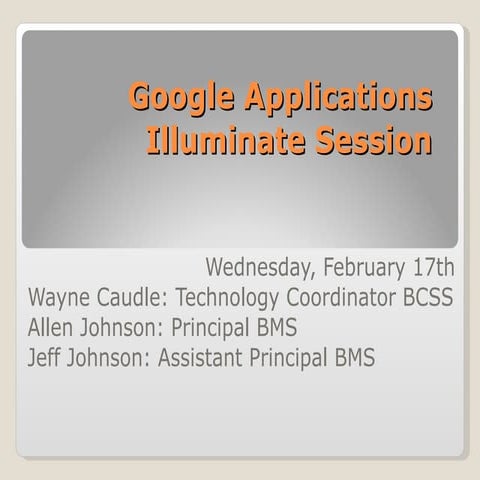 Google Applications
Illuminate Session

Wednesday, February 17th
Wayne Caudle: Technology Coordinator BCSS
Allen Johnson: Principal BMS
Jeff Johnson: Assistant Principal BMS